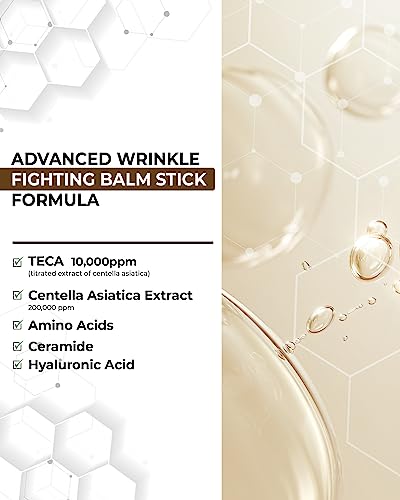 ADVANCED WRINKLE FIGHTING BALM STICK FORMULA

TECA 10,000ppm
(titrated extract of centella asiatica)

Centella Asiatica Extract
200,000 ppm

Amino Acids

Ceramide

Hyaluronic Acid